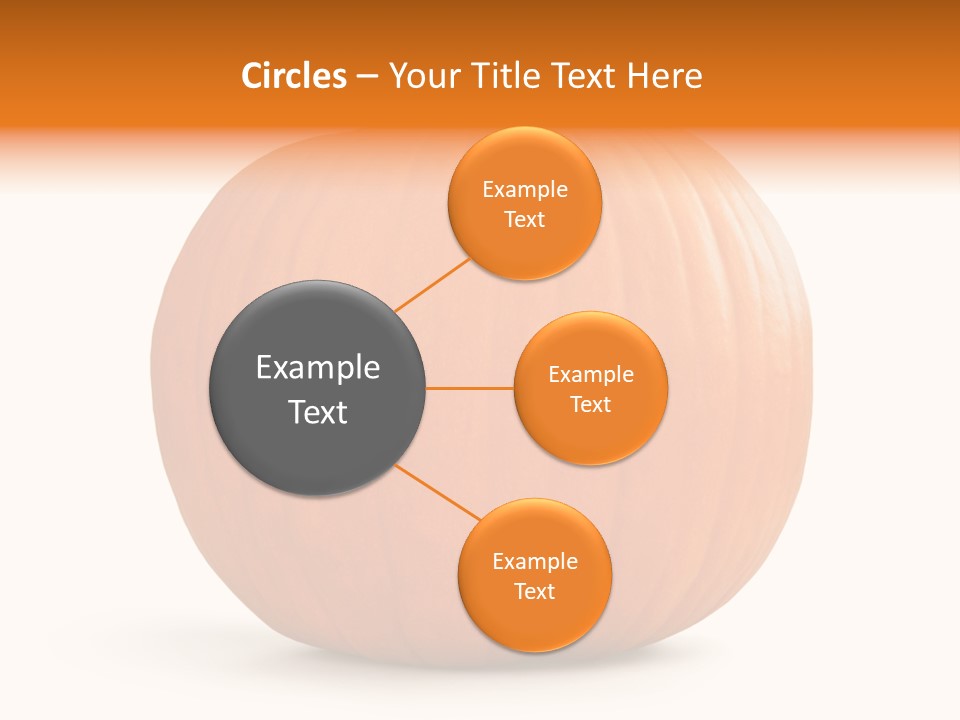 Circles – Your Title Text Here

Example Text

Example Text

Example Text

Example Text